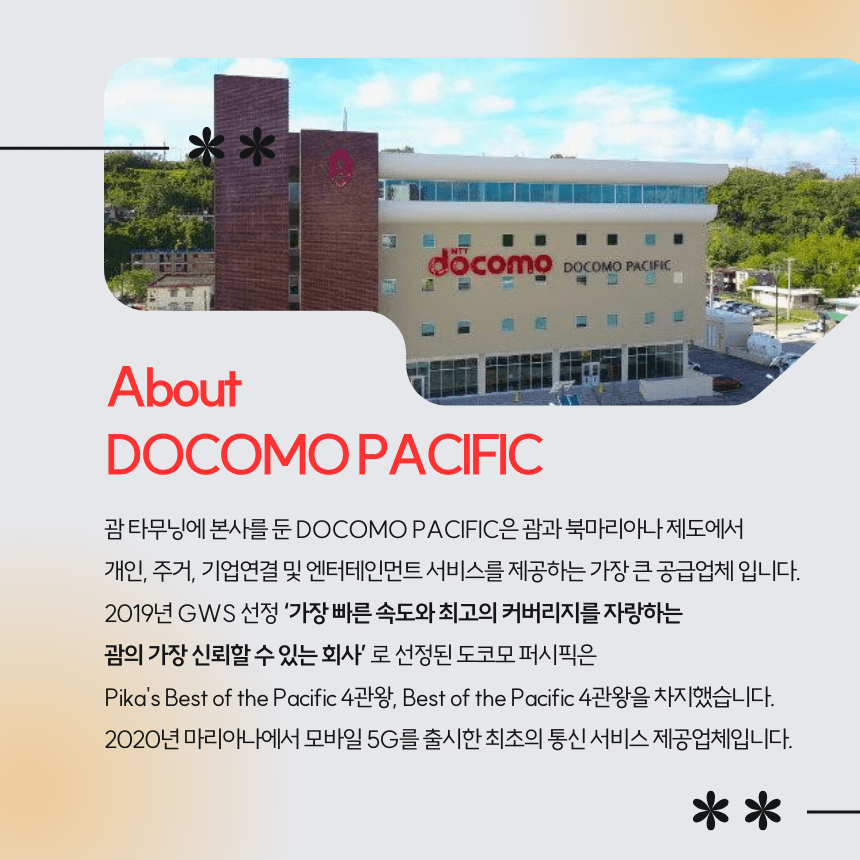 NTT docomo DOCOMO PACIFIC

About
DOCOMO PACIFIC

괌 타무닝에 본사를 둔 DOCOMO PACIFIC은 괌과 북마리아나 제도에서 개인, 주거, 기업연결 및 엔터테인먼트 서비스를 제공하는 가장 큰 공급업체 입니다. 2019년 GWS 선정 '가장 빠른 속도와 최고의 커버리지를 자랑하는 괌의 가장 신뢰할 수 있는 회사' 로 선정된 도코모 퍼시픽은 Pika's Best of the Pacific 4관왕, Best of the Pacific 4관왕을 차지했습니다. 2020년 마리아나에서 모바일 5G를 출시한 최초의 통신 서비스 제공업체입니다.